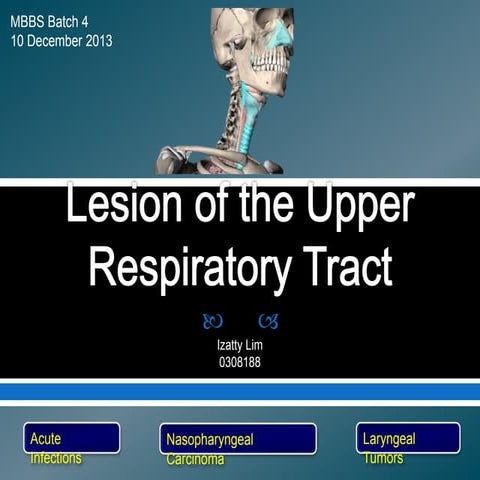 MBBS Batch 4
10 December 2013

Lesion of the Upper Respiratory Tract

Izatty Lim
0308188

Acute Infections

Nasopharyngeal Carcinoma

Laryngeal Tumors